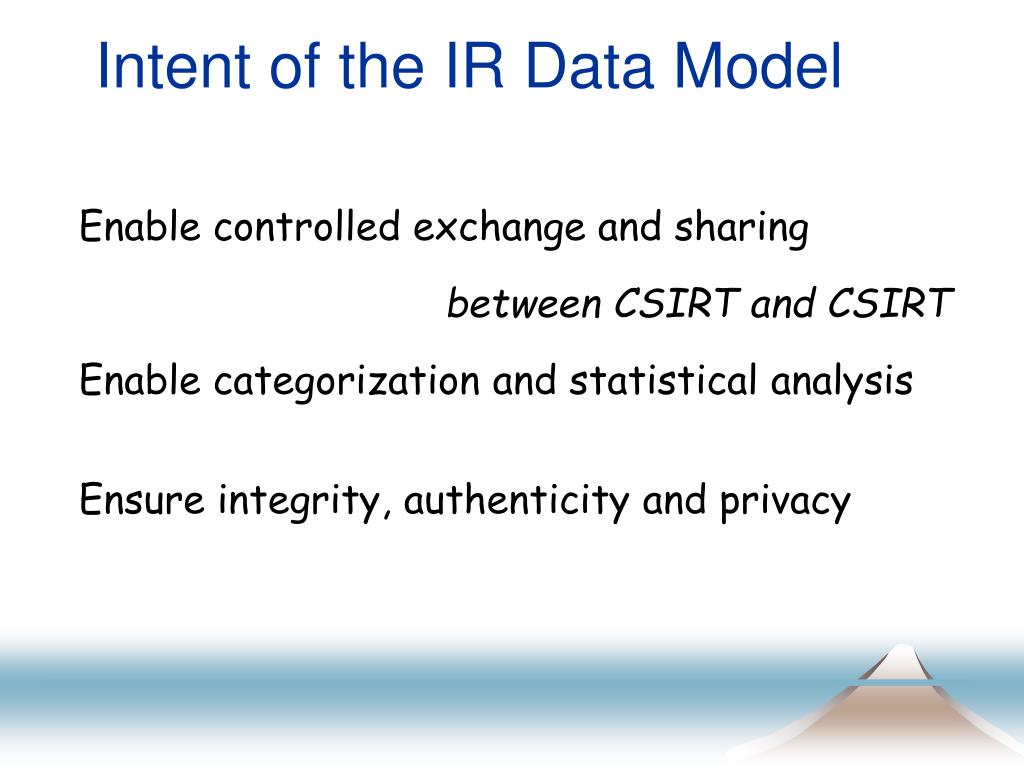 Intent of the IR Data Model

Enable controlled exchange and sharing

between CSIRT and CSIRT

Enable categorization and statistical analysis

Ensure integrity, authenticity and privacy